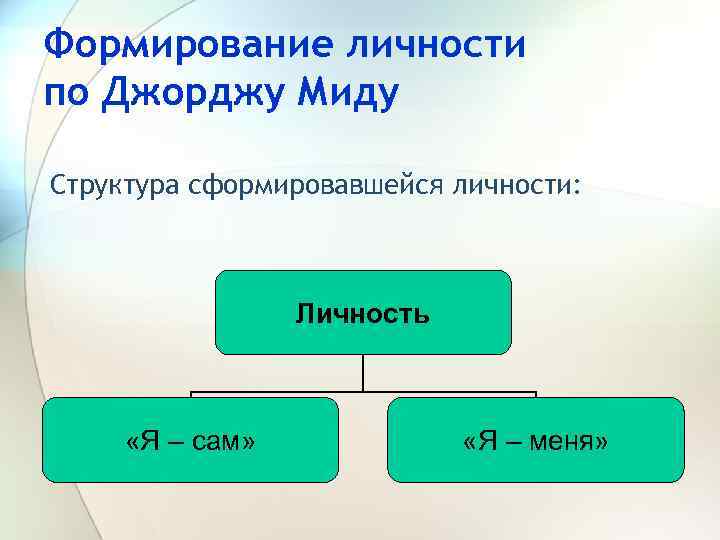 Формирование личности по Джорджу Миду

Структура сформировавшейся личности:

Личность

«Я – сам»

«Я – меня»